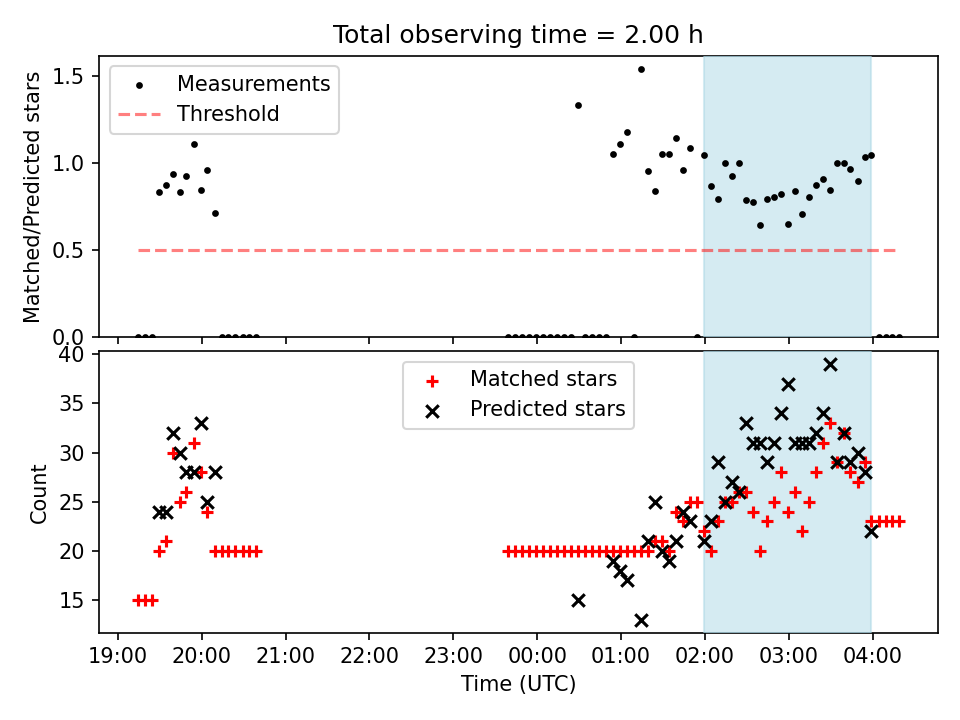 Total observing time = 2.00 h

Measurements
Threshold

Matched/Predicted stars

1.5
1.0
0.5
0.0

Matched stars
Predicted stars

Count

40
35
30
25
20
15

19:00 20:00 21:00 22:00 23:00 00:00 01:00 02:00 03:00 04:00

Time (UTC)